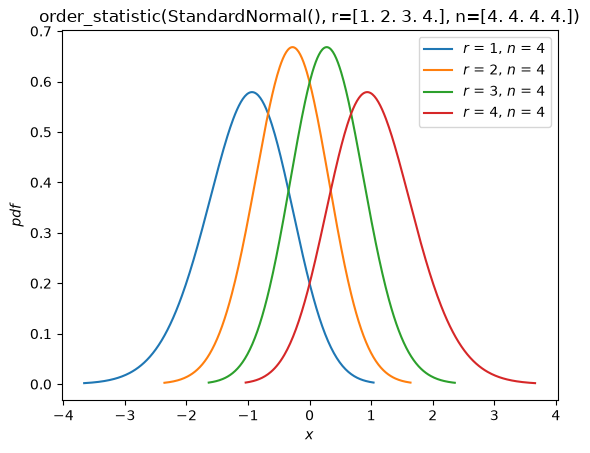 order_statistic(StandardNormal(), r=[1. 2. 3. 4.], n=[4. 4. 4. 4.])

$r$ = 1, $n$ = 4
$r$ = 2, $n$ = 4
$r$ = 3, $n$ = 4
$r$ = 4, $n$ = 4

0.7
0.6
0.5
0.4
0.3
0.2
0.1
0.0

$pdf$

−4
−3
−2
−1
0
1
2
3
4

$x$